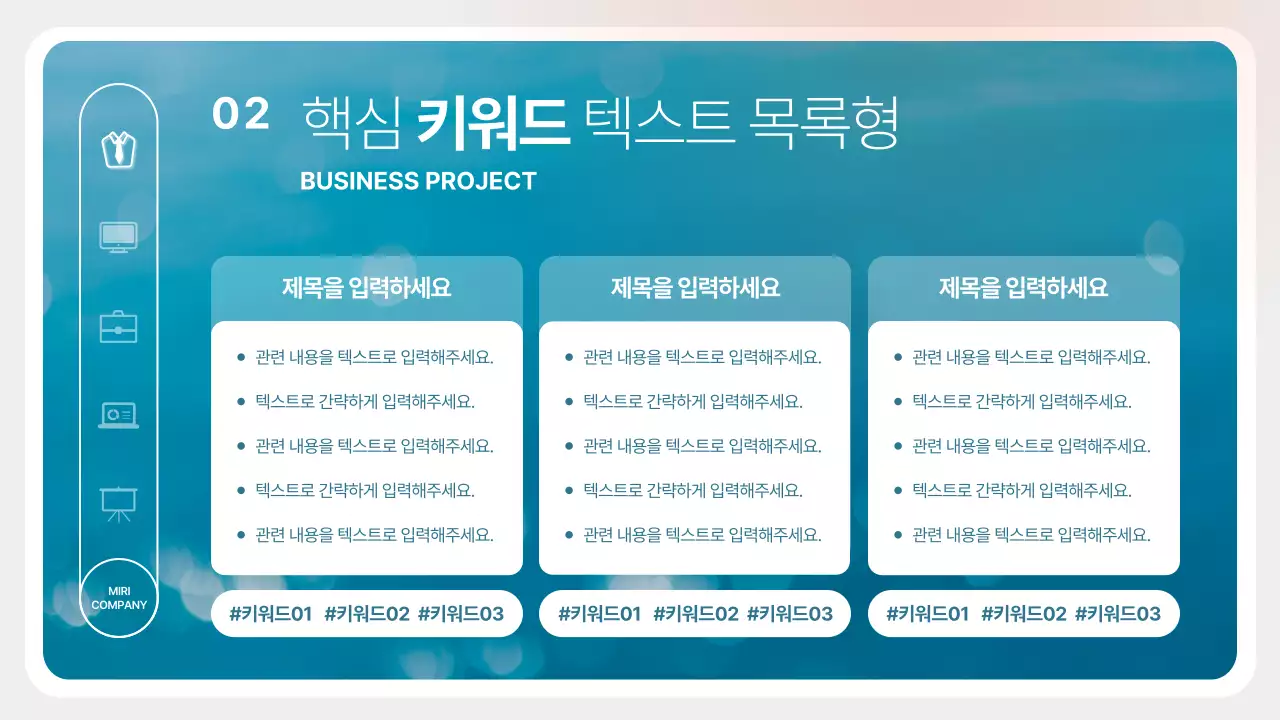 02 핵심 키워드 텍스트 목록형

BUSINESS PROJECT

MIRI COMPANY

제목을 입력하세요

- 관련 내용을 텍스트로 입력해주세요.
- 텍스트로 간략하게 입력해주세요.
- 관련 내용을 텍스트로 입력해주세요.
- 텍스트로 간략하게 입력해주세요.
- 관련 내용을 텍스트로 입력해주세요.

#키워드01 #키워드02 #키워드03

제목을 입력하세요

- 관련 내용을 텍스트로 입력해주세요.
- 텍스트로 간략하게 입력해주세요.
- 관련 내용을 텍스트로 입력해주세요.
- 텍스트로 간략하게 입력해주세요.
- 관련 내용을 텍스트로 입력해주세요.

#키워드01 #키워드02 #키워드03

제목을 입력하세요

- 관련 내용을 텍스트로 입력해주세요.
- 텍스트로 간략하게 입력해주세요.
- 관련 내용을 텍스트로 입력해주세요.
- 텍스트로 간략하게 입력해주세요.
- 관련 내용을 텍스트로 입력해주세요.

#키워드01 #키워드02 #키워드03